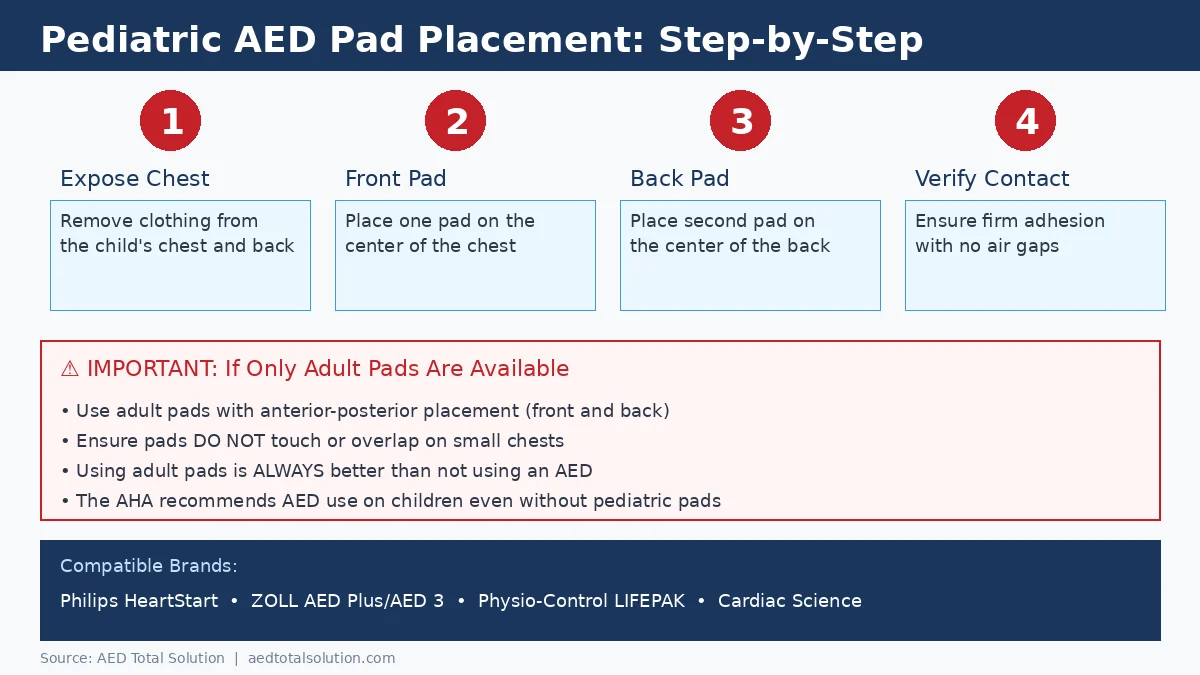 Pediatric AED Pad Placement: Step-by-Step

1

Expose Chest

Remove clothing from the child's chest and back

2

Front Pad

Place one pad on the center of the chest

3

Back Pad

Place second pad on the center of the back

4

Verify Contact

Ensure firm adhesion with no air gaps

⚠ IMPORTANT: If Only Adult Pads Are Available

• Use adult pads with anterior-posterior placement (front and back)
• Ensure pads DO NOT touch or overlap on small chests
• Using adult pads is ALWAYS better than not using an AED
• The AHA recommends AED use on children even without pediatric pads

Compatible Brands:

Philips HeartStart • ZOLL AED Plus/AED 3 • Physio-Control LIFEPAK • Cardiac Science

Source: AED Total Solution | aedtotalsolution.com